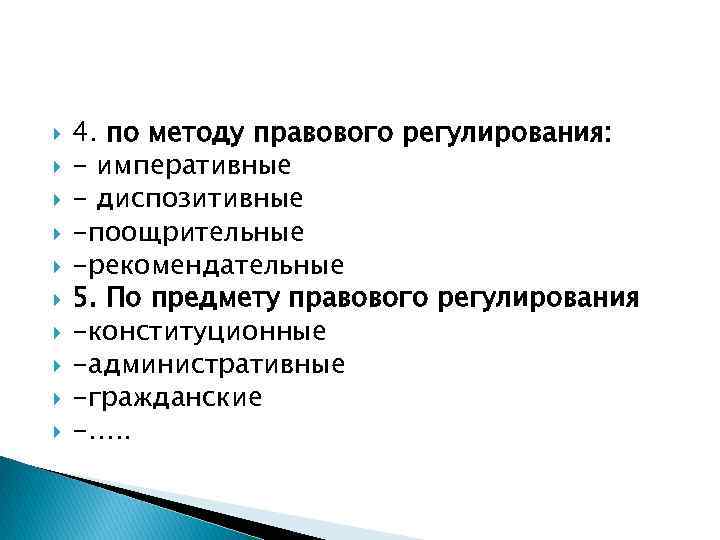 4. по методу правового регулирования:
- императивные
- диспозитивные
-поощрительные
-рекомендательные
5. По предмету правового регулирования
-конституционные
-административные
-гражданские
-.....